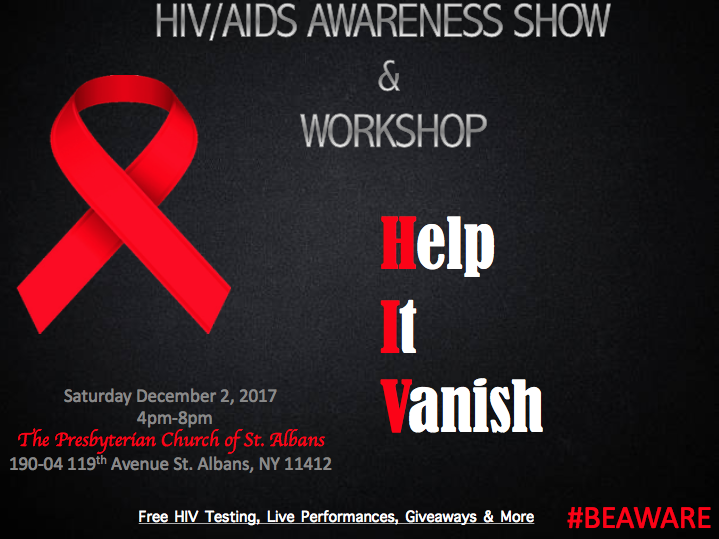 HIV/AIDS AWARENESS SHOW
&
WORKSHOP

Help
It
Vanish

Saturday December 2, 2017
4pm-8pm
The Presbyterian Church of St. Albans
190-04 119$^{th}$ Avenue St. Albans, NY 11412

Free HIV Testing, Live Performances, Giveaways & More

#BEAWARE